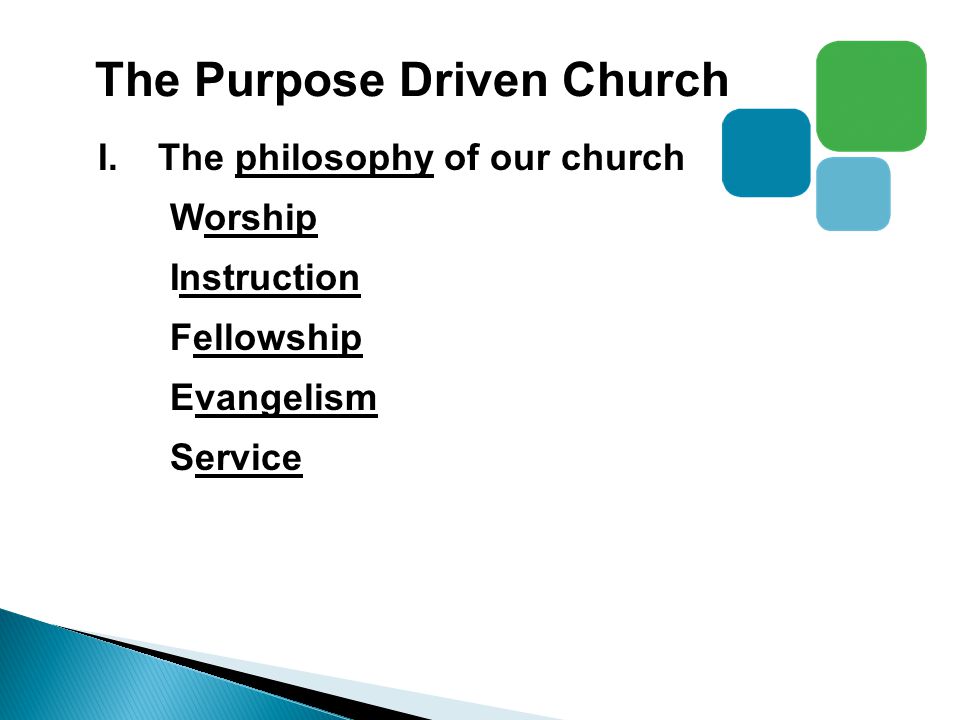 The Purpose Driven Church

I. The philosophy of our church

Worship

Instruction

Fellowship

Evangelism

Service